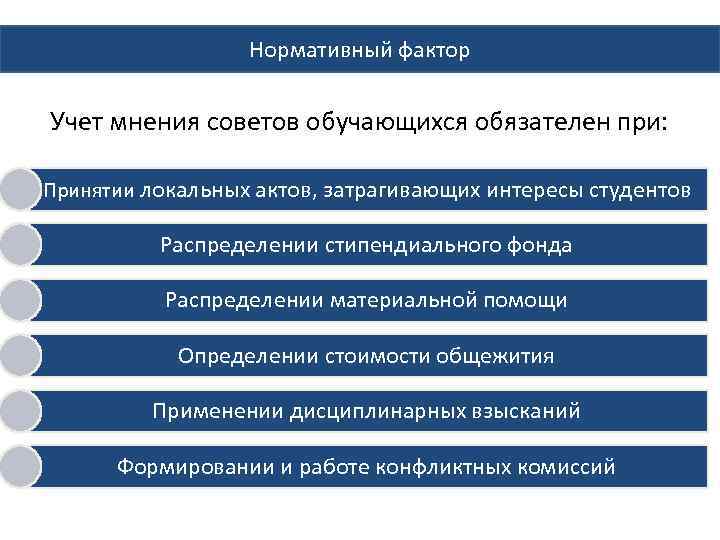 Нормативный фактор

Учет мнения советов обучающихся обязателен при:

Принятии локальных актов, затрагивающих интересы студентов

Распределении стипендиального фонда

Распределении материальной помощи

Определении стоимости общежития

Применении дисциплинарных взысканий

Формировании и работе конфликтных комиссий